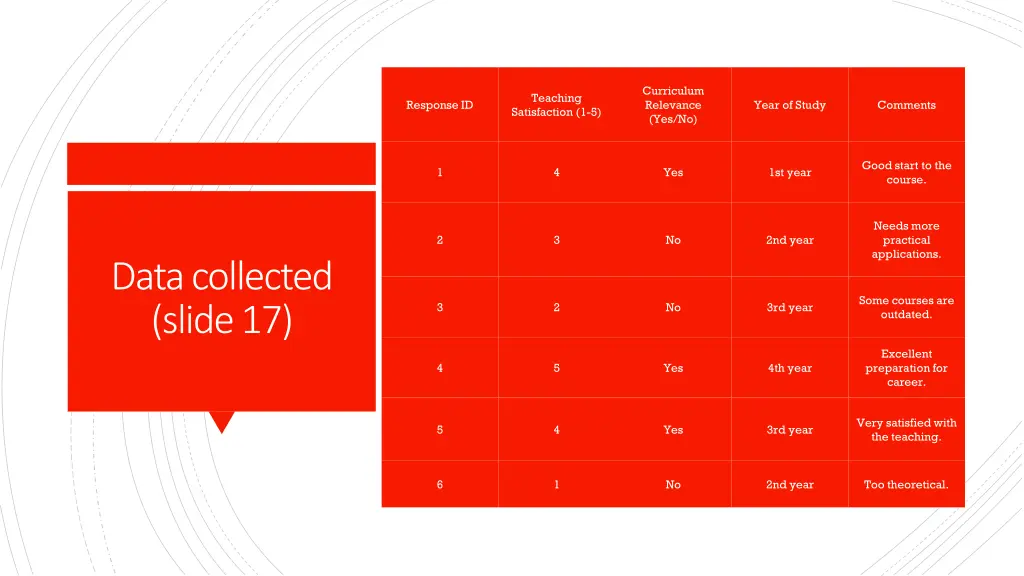 Data collected (slide 17)

| Response ID | Teaching Satisfaction (1-5) | Curriculum Relevance (Yes/No) | Year of Study | Comments |
|---|---|---|---|---|
| 1 | 4 | Yes | 1st year | Good start to the course. |
| 2 | 3 | No | 2nd year | Needs more practical applications. |
| 3 | 2 | No | 3rd year | Some courses are outdated. |
| 4 | 5 | Yes | 4th year | Excellent preparation for career. |
| 5 | 4 | Yes | 3rd year | Very satisfied with the teaching. |
| 6 | 1 | No | 2nd year | Too theoretical. |